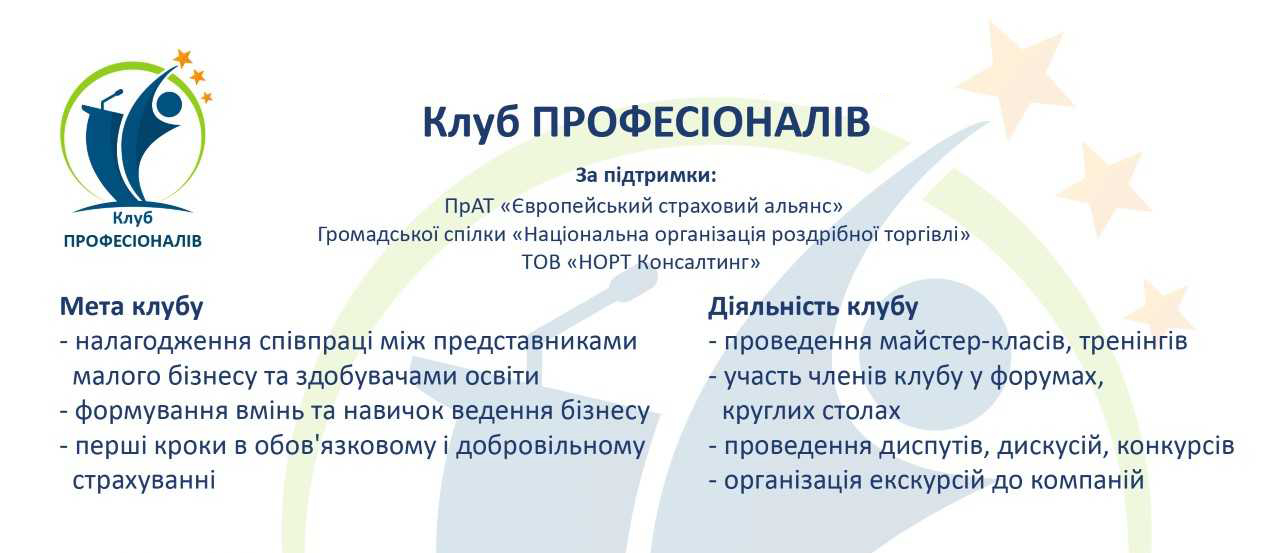 Клуб ПРОФЕСІОНАЛІВ

Клуб ПРОФЕСІОНАЛІВ

За підтримки:
ПрАТ «Європейський страховий альянс»
Громадської спілки «Національна організація роздрібної торгівлі»
ТОВ «НОРТ Консалтинг»

Мета клубу
- налагодження співпраці між представниками малого бізнесу та здобувачами освіти
- формування вмінь та навичок ведення бізнесу
- перші кроки в обов'язковому і добровільному страхуванні

Діяльність клубу
- проведення майстер-класів, тренінгів
- участь членів клубу у форумах, круглих столах
- проведення диспутів, дискусій, конкурсів
- організація екскурсій до компаній